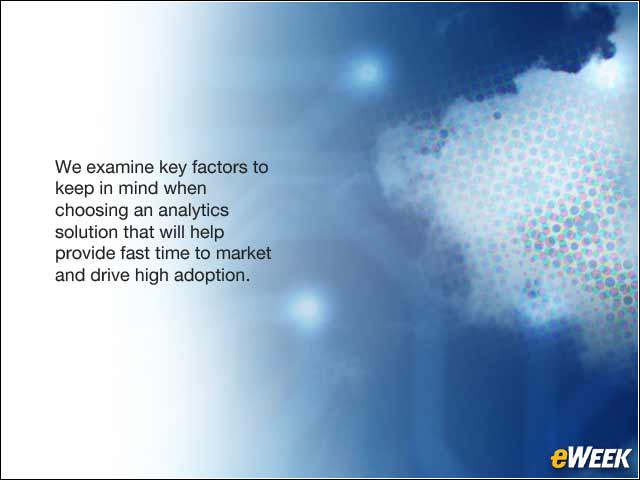 We examine key factors to keep in mind when choosing an analytics solution that will help provide fast time to market and drive high adoption.

eWEEK